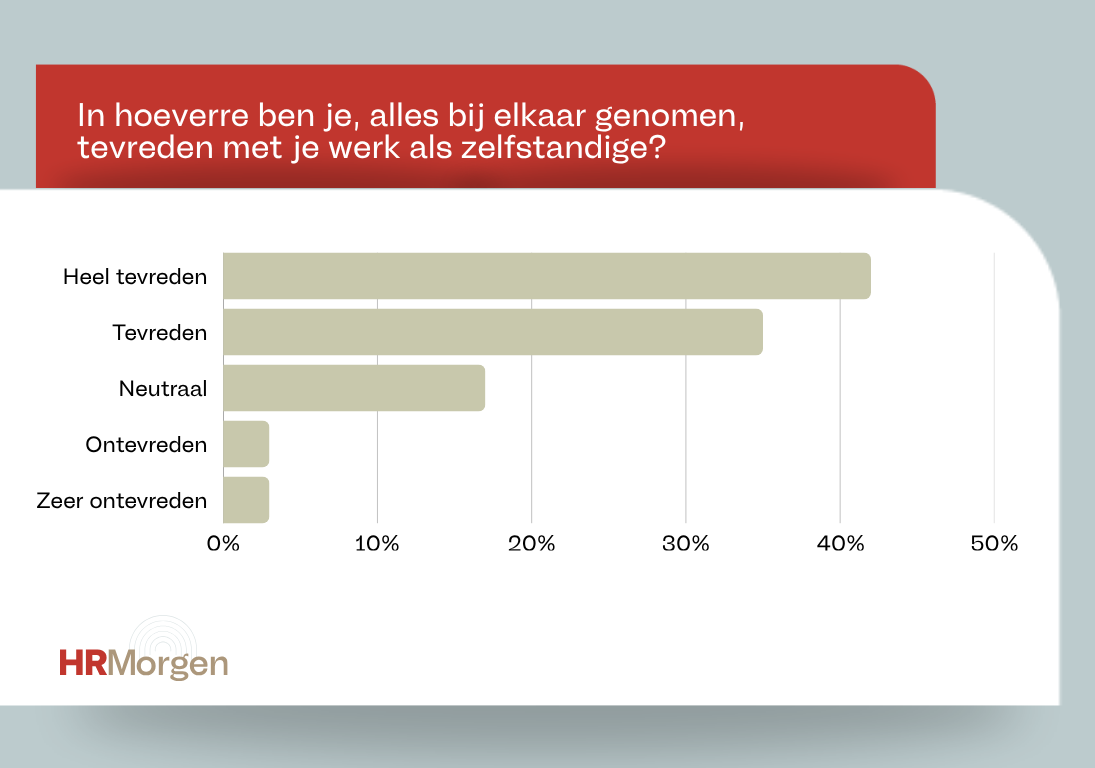 In hoeverre ben je, alles bij elkaar genomen, tevreden met je werk als zelfstandige?

Heel tevreden
Tevreden
Neutraal
Ontevreden
Zeer ontevreden

0%
10%
20%
30%
40%
50%

HRMorgen